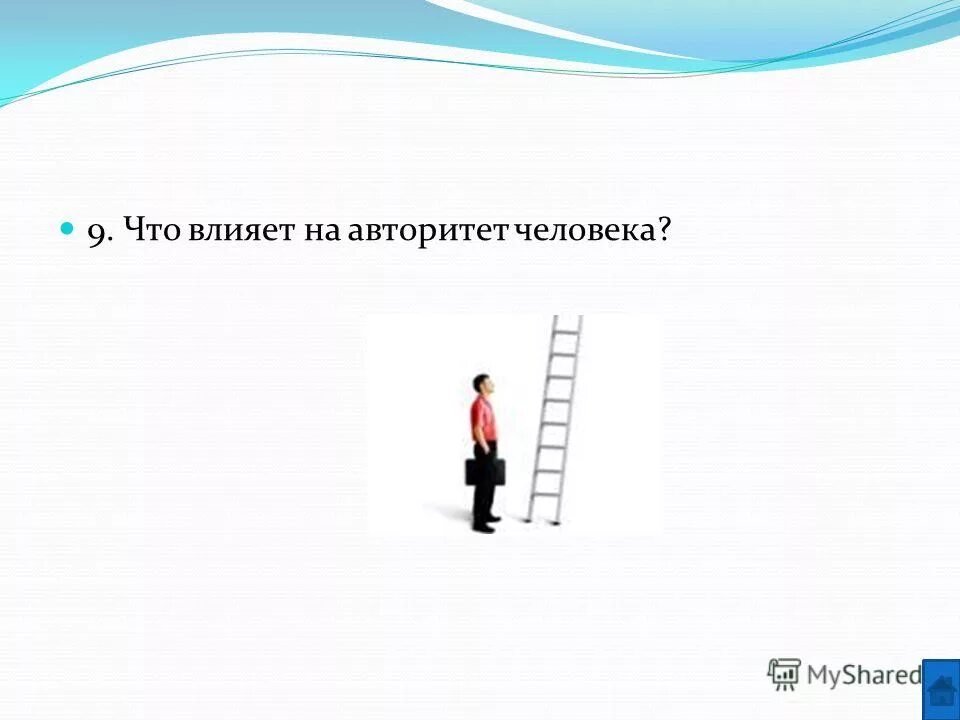 9. Что влияет на авторитет человека?

MyShared